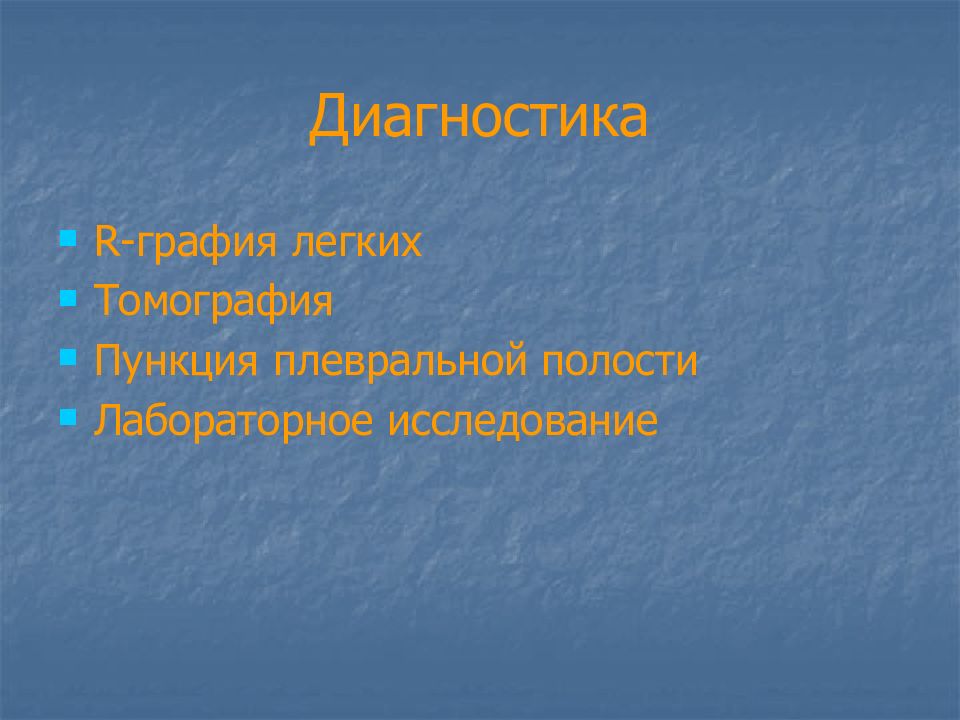 Диагностика

- R-графия легких
- Томография
- Пункция плевральной полости
- Лабораторное исследование